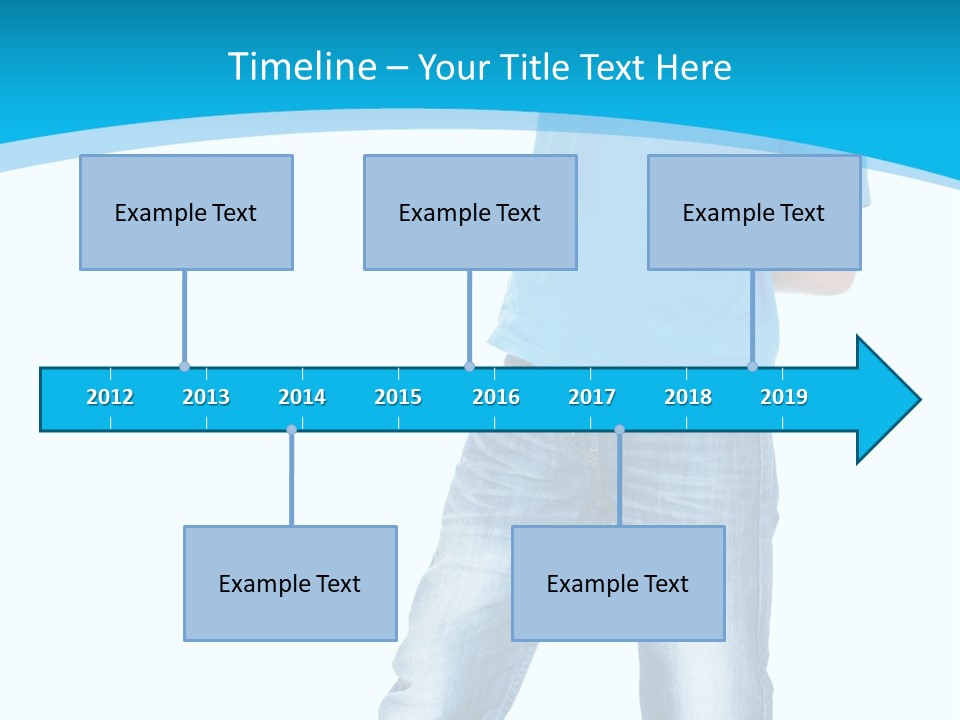 Timeline – Your Title Text Here

Example Text

Example Text

Example Text

2012 2013 2014 2015 2016 2017 2018 2019

Example Text

Example Text